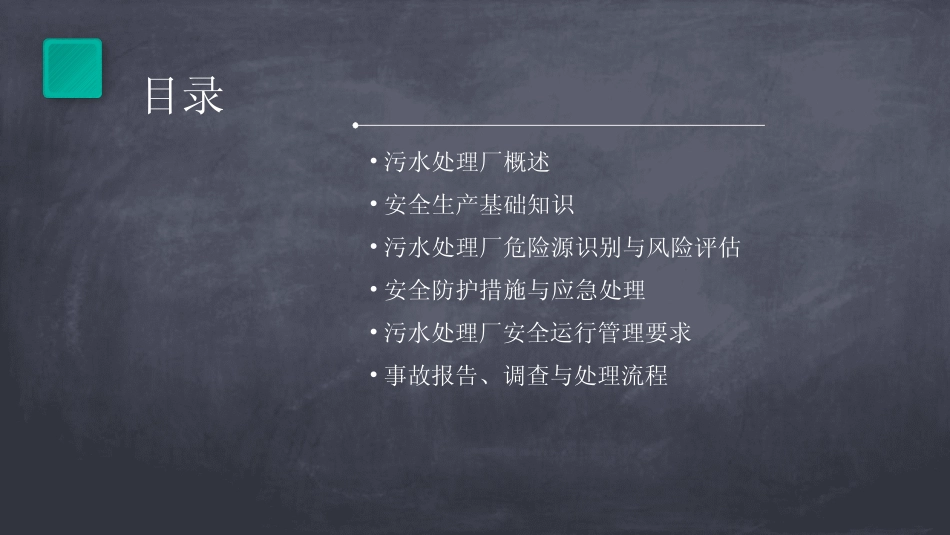 目录

• 污水处理厂概述
• 安全生产基础知识
• 污水处理厂危险源识别与风险评估
• 安全防护措施与应急处理
• 污水处理厂安全运行管理要求
• 事故报告、调查与处理流程